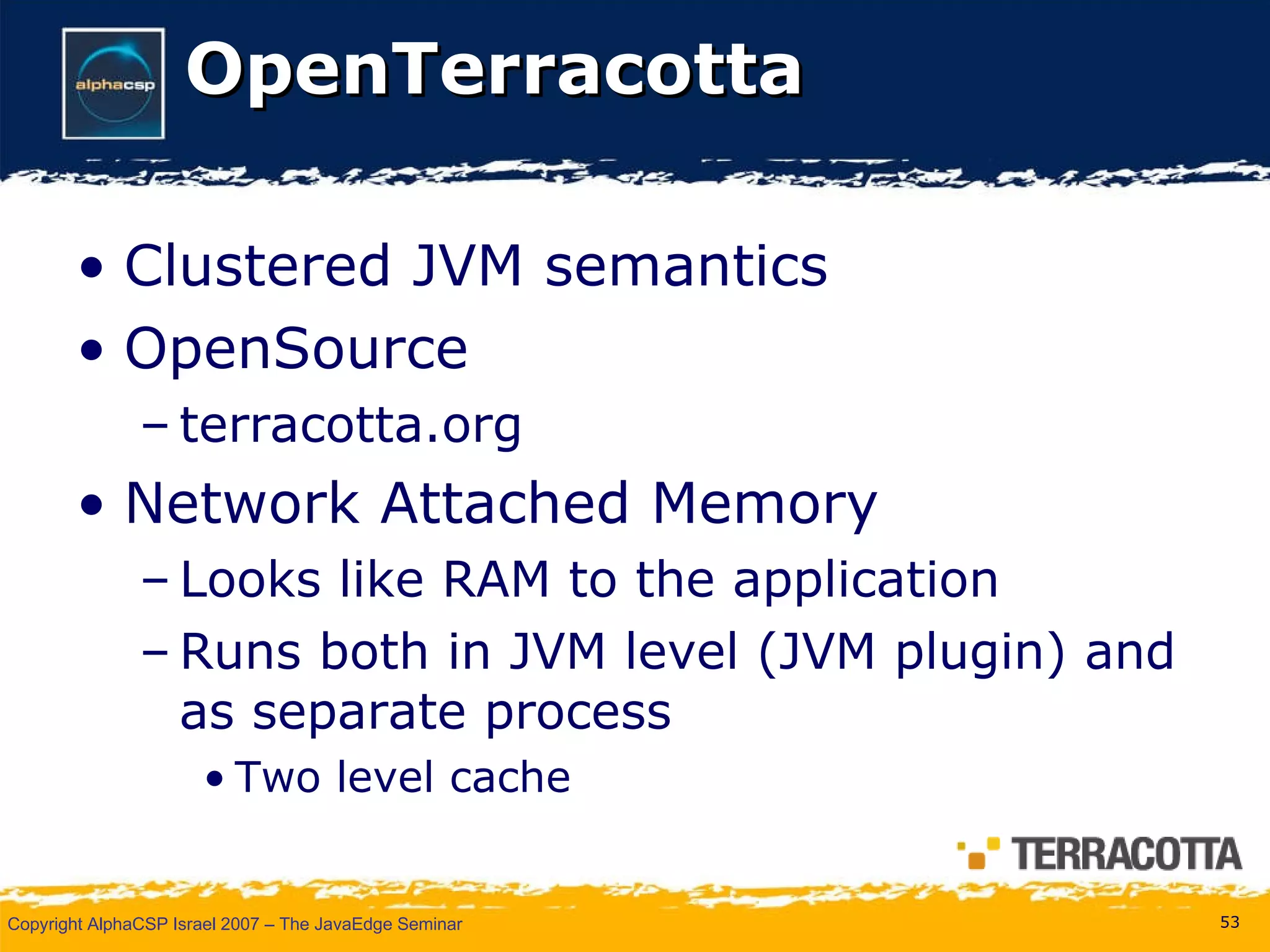 alphacsp

OpenTerracotta

• Clustered JVM semantics
• OpenSource
– terracotta.org
• Network Attached Memory
– Looks like RAM to the application
– Runs both in JVM level (JVM plugin) and as separate process
• Two level cache

TERRACOTTA

Copyright AlphaCSP Israel 2007 – The JavaEdge Seminar

53